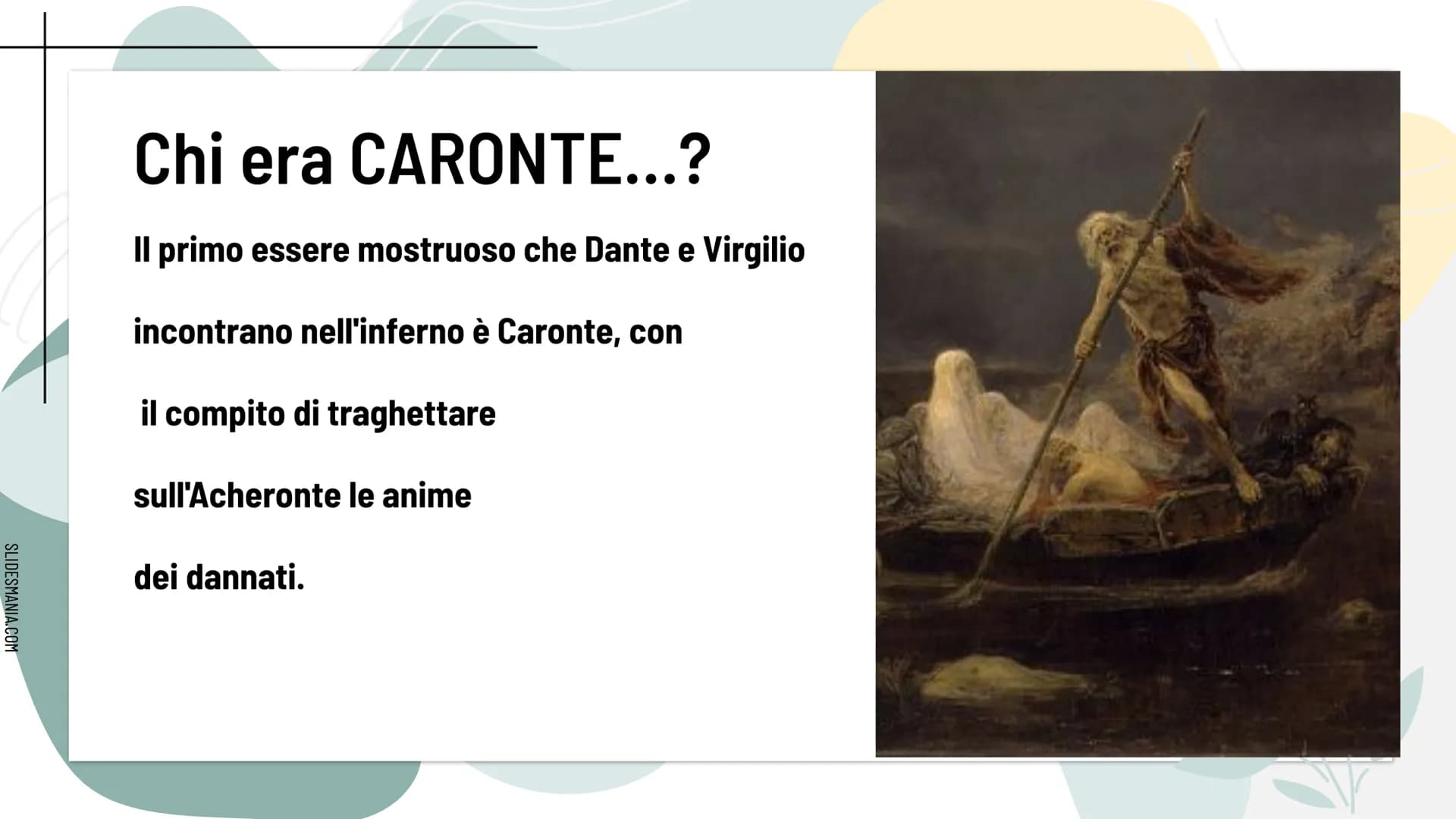 Chi era CARONTE...?

Il primo essere mostruoso che Dante e Virgilio incontrano nell'inferno è Caronte, con il compito di traghettare sull'Acheronte le anime dei dannati.

SLIDESMANIA.COM